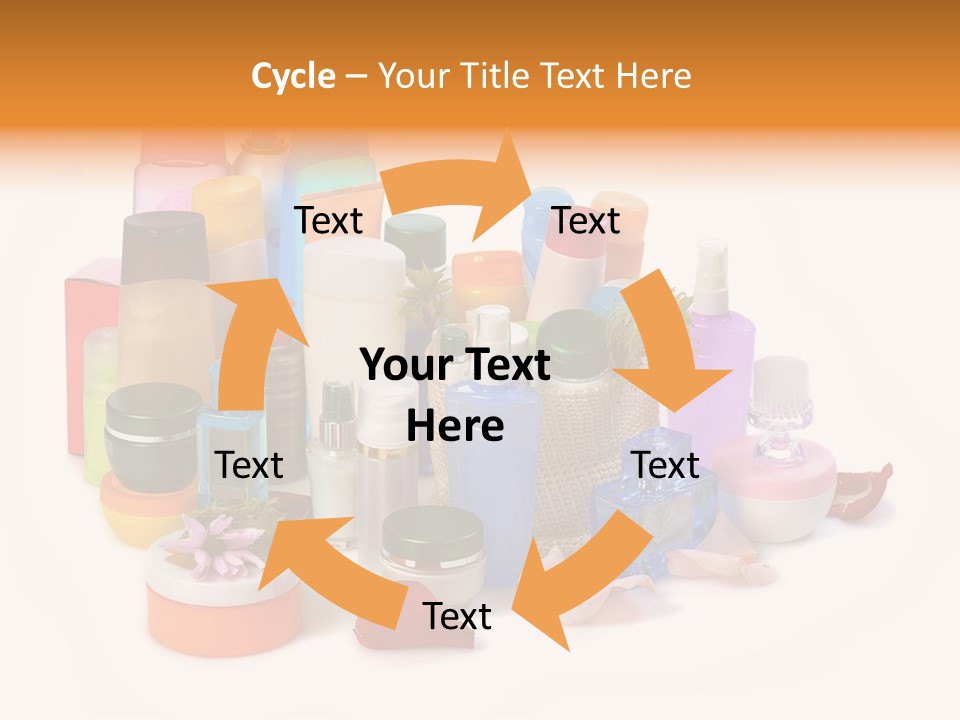 Cycle – Your Title Text Here

Text

Text

Your Text Here

Text

Text

Text